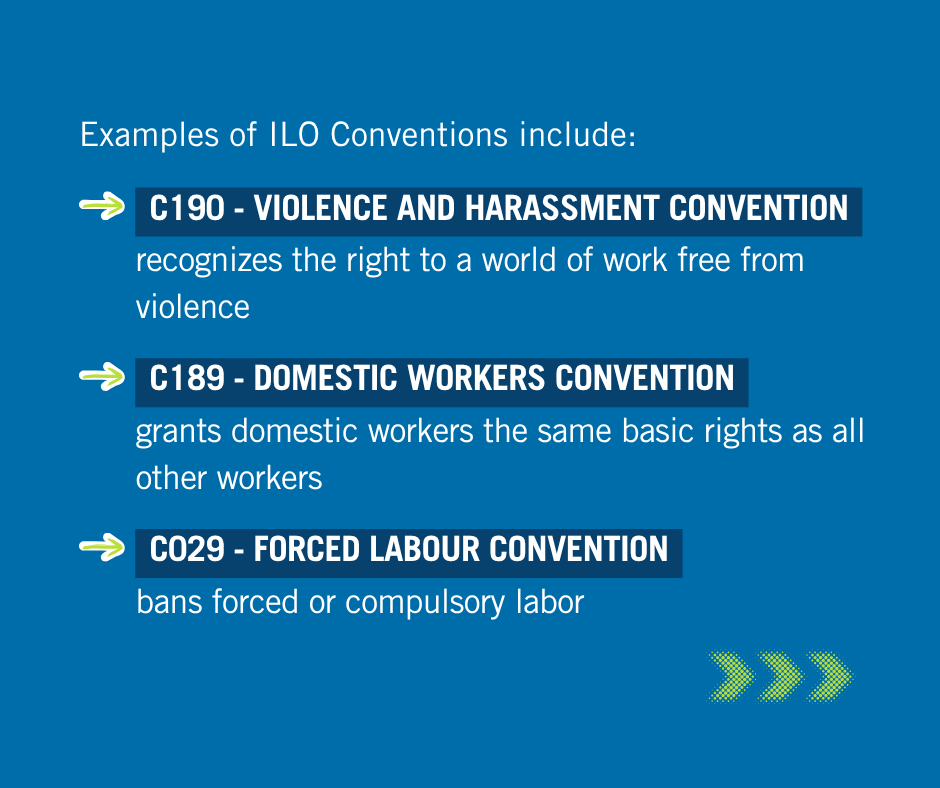 Examples of ILO Conventions include:

C190 - VIOLENCE AND HARASSMENT CONVENTION
recognizes the right to a world of work free from violence

C189 - DOMESTIC WORKERS CONVENTION
grants domestic workers the same basic rights as all other workers

C029 - FORCED LABOUR CONVENTION
bans forced or compulsory labor